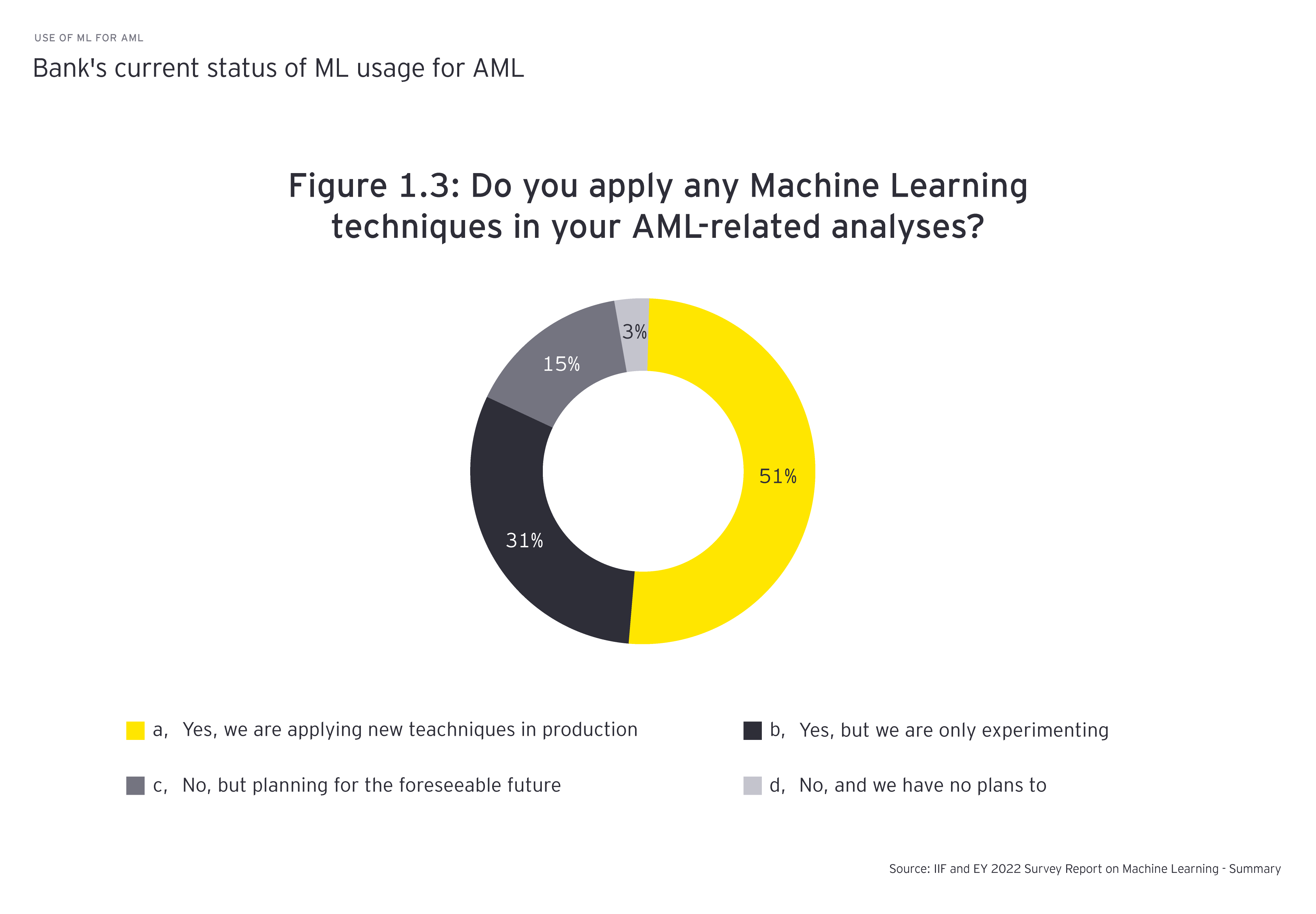 USE OF ML FOR AML

Bank's current status of ML usage for AML

Figure 1.3: Do you apply any Machine Learning techniques in your AML-related analyses?

3%

15%

51%

31%

a, Yes, we are applying new teachniques in production

b, Yes, but we are only experimenting

c, No, but planning for the foreseeable future

d, No, and we have no plans to

Source: IIF and EY 2022 Survey Report on Machine Learning - Summary